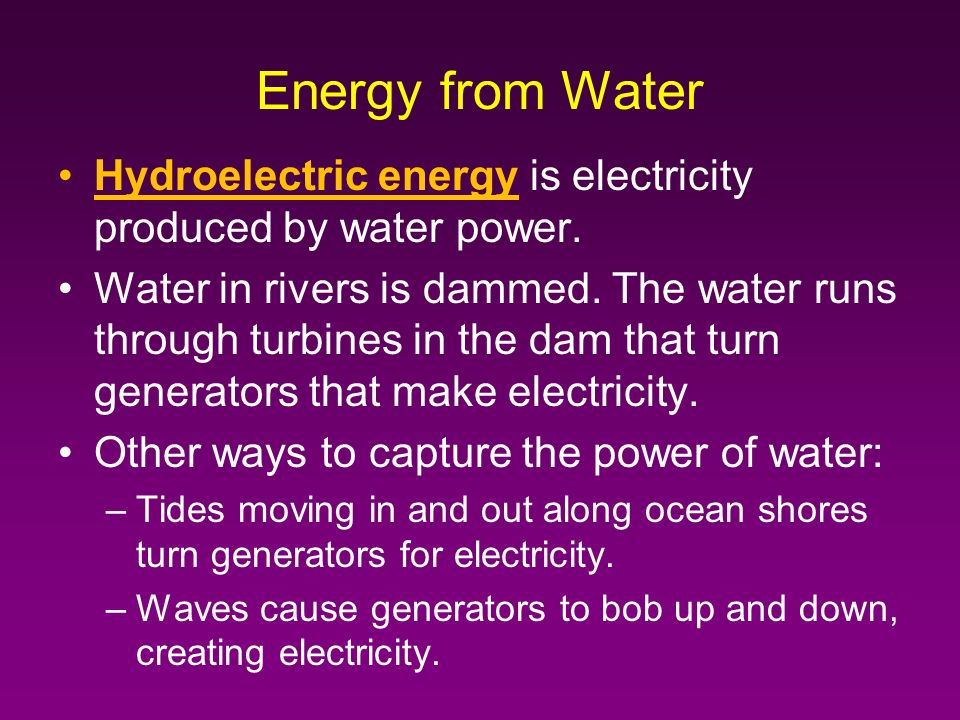 Energy from Water

• Hydroelectric energy is electricity produced by water power.

• Water in rivers is dammed. The water runs through turbines in the dam that turn generators that make electricity.

• Other ways to capture the power of water:
– Tides moving in and out along ocean shores turn generators for electricity.
– Waves cause generators to bob up and down, creating electricity.